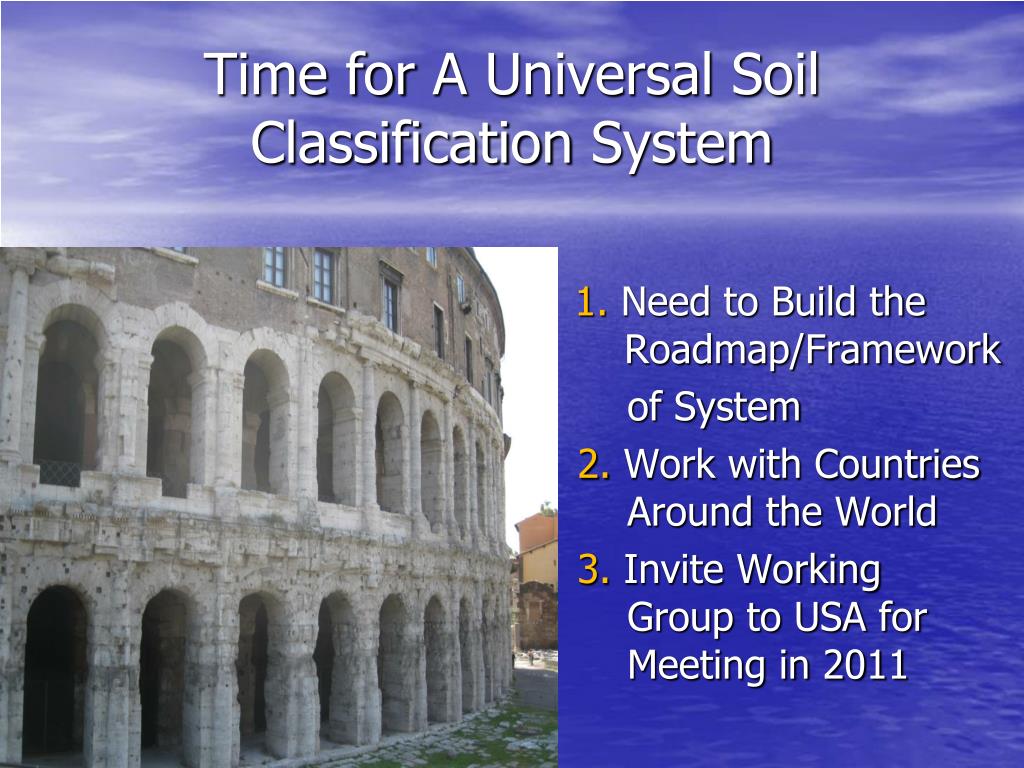 Time for A Universal Soil Classification System

1. Need to Build the Roadmap/Framework of System

2. Work with Countries Around the World

3. Invite Working Group to USA for Meeting in 2011